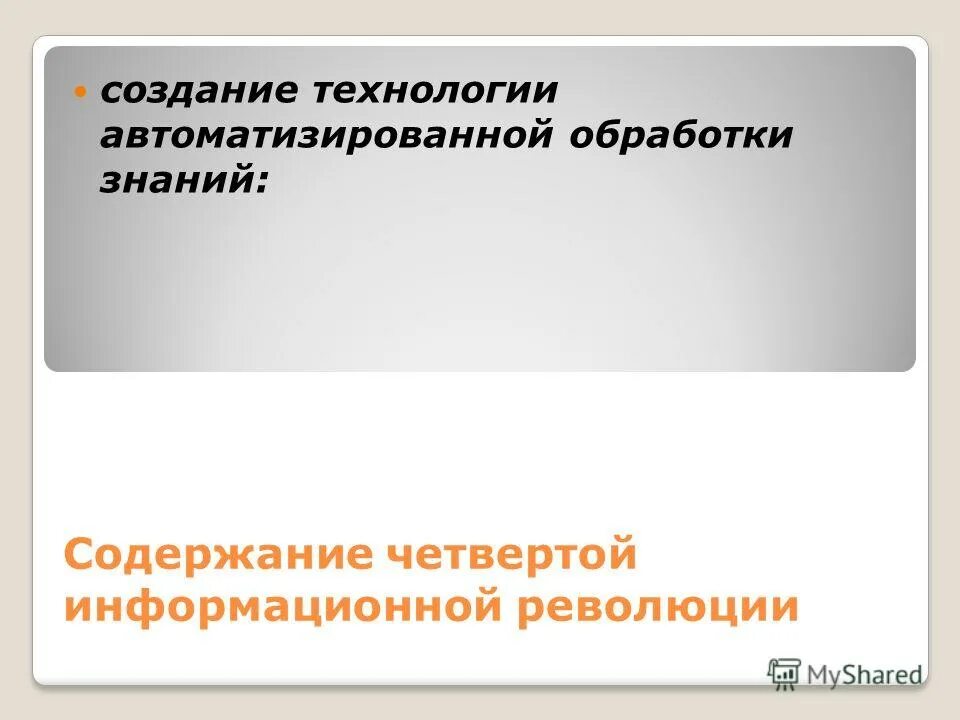 создание технологии автоматизированной обработки знаний:

Содержание четвертой информационной революции

MyShared